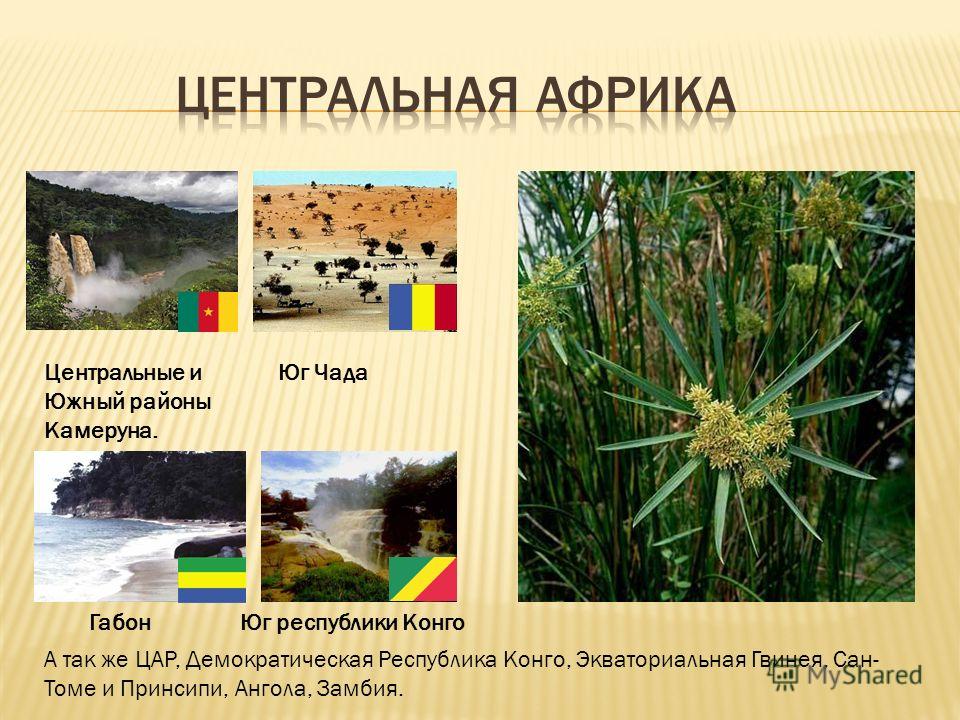 ЦЕНТРАЛЬНАЯ АФРИКА

Центральные и Южный районы Камеруна.

Юг Чада

Габон

Юг республики Конго

А так же ЦАР, Демократическая Республика Конго, Экваториальная Гвинея, Сан-Томе и Принсипи, Ангола, Замбия.

MyShared